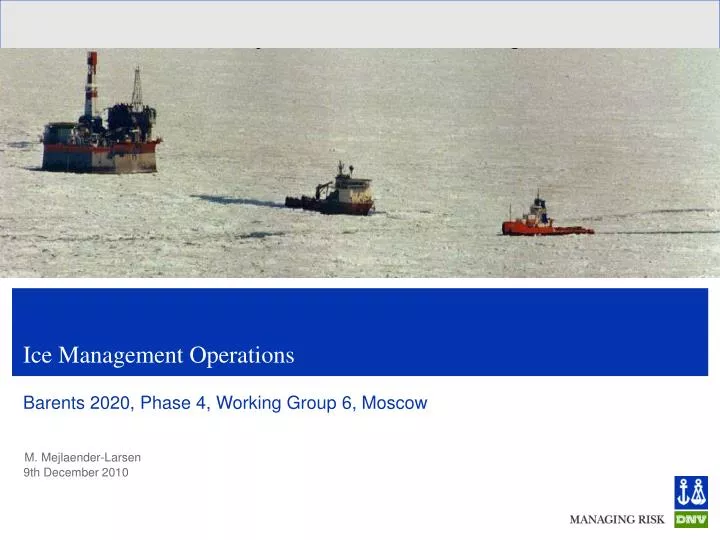 Ice Management Operations

Barents 2020, Phase 4, Working Group 6, Moscow

M. Mejlaender-Larsen
9th December 2010

MANAGING RISK

DNV